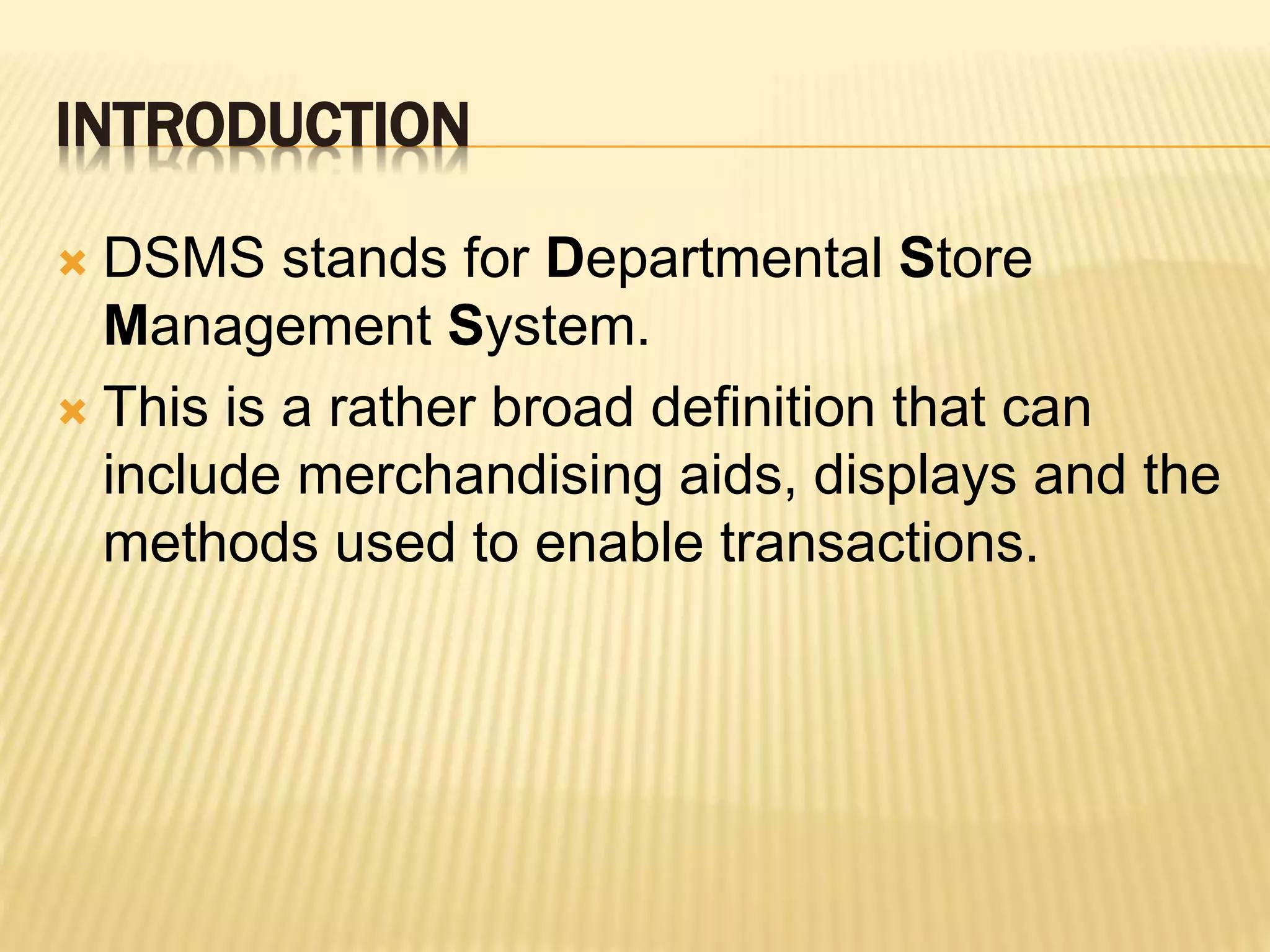 INTRODUCTION

DSMS stands for Departmental Store Management System.

This is a rather broad definition that can include merchandising aids, displays and the methods used to enable transactions.